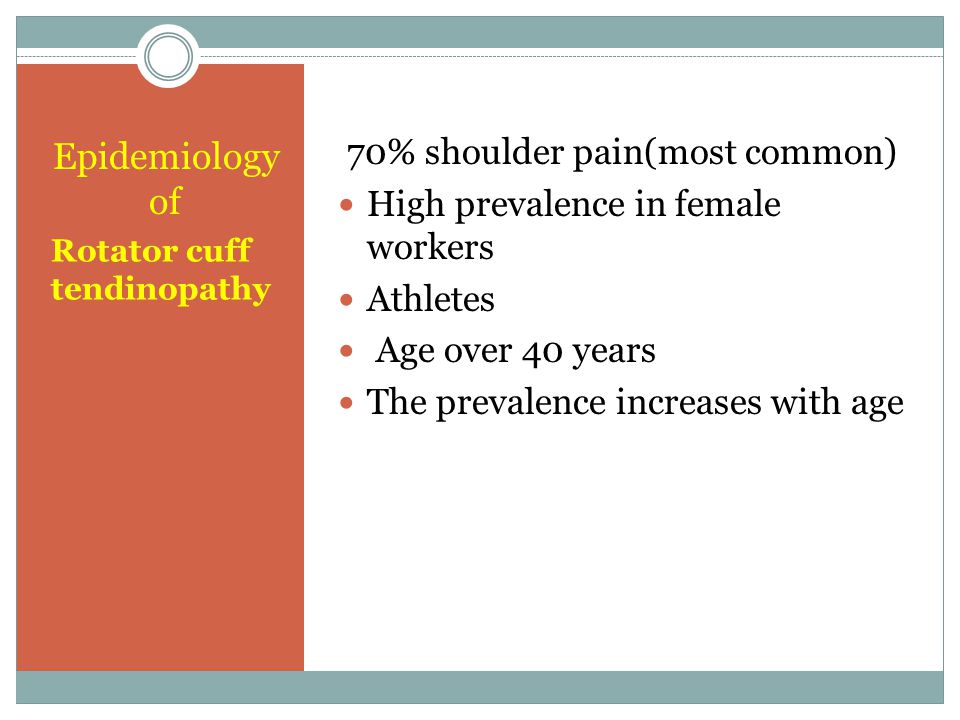 Epidemiology of
Rotator cuff tendinopathy

70% shoulder pain(most common)

- High prevalence in female workers
- Athletes
- Age over 40 years
- The prevalence increases with age